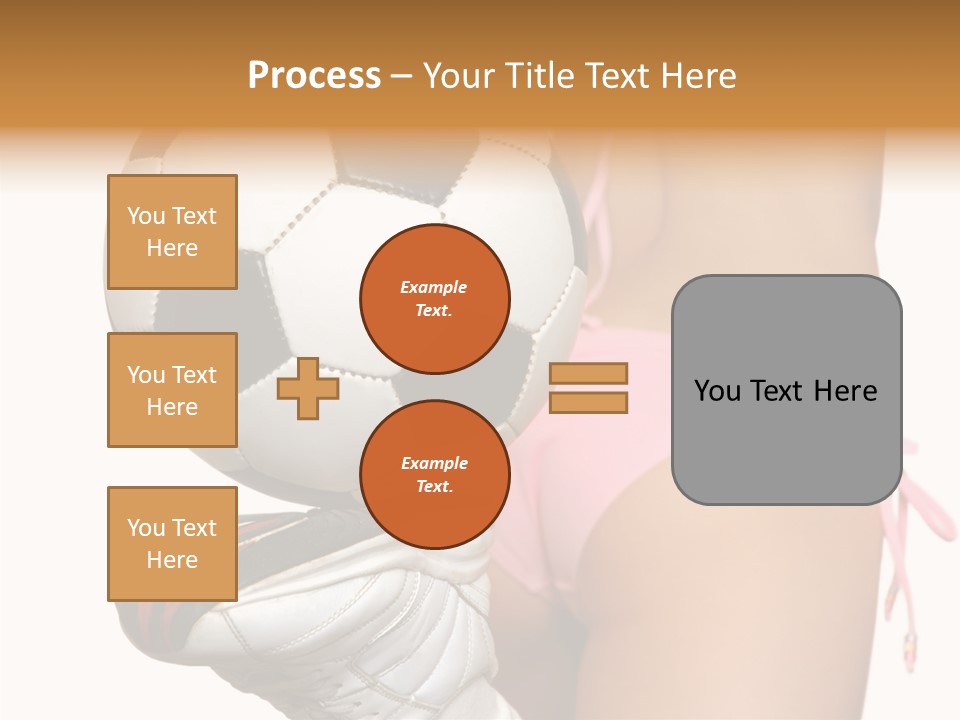 Process – Your Title Text Here

You Text Here

You Text Here

You Text Here

Example Text.

Example Text.

You Text Here